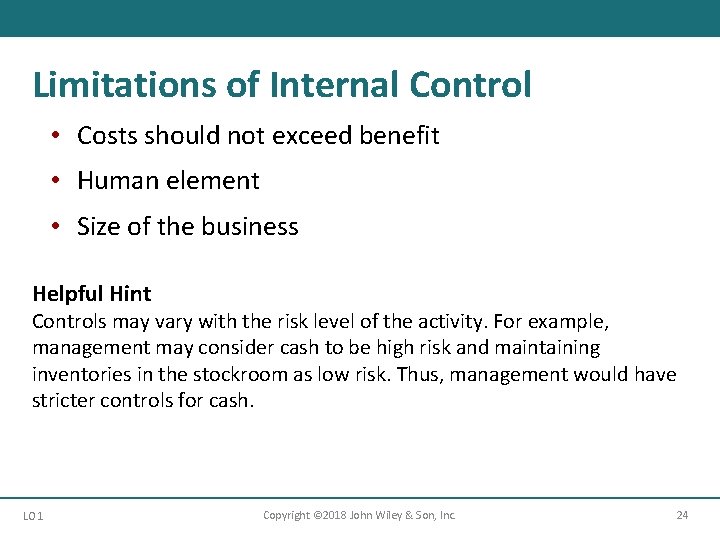 Limitations of Internal Control

• Costs should not exceed benefit
• Human element
• Size of the business

Helpful Hint
Controls may vary with the risk level of the activity. For example, management may consider cash to be high risk and maintaining inventories in the stockroom as low risk. Thus, management would have stricter controls for cash.

LO 1 Copyright ©2018 John Wiley & Son, Inc. 24